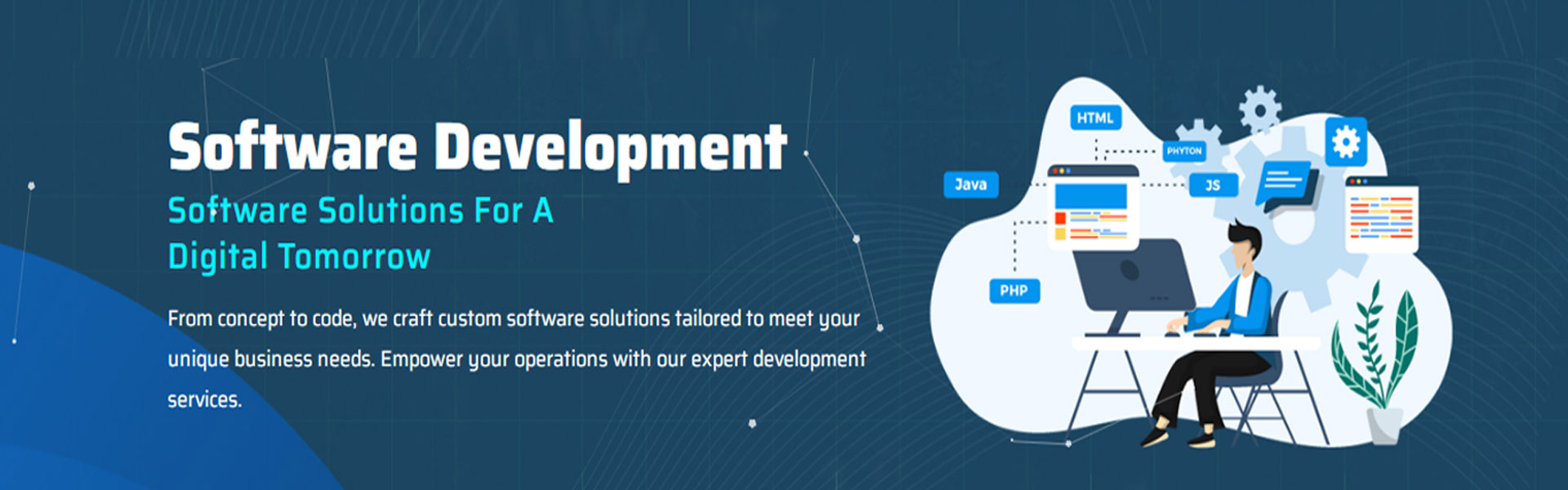 Software Development

Software Solutions For A Digital Tomorrow

From concept to code, we craft custom software solutions tailored to meet your unique business needs. Empower your operations with our expert development services.

HTML
PHYTON
Java
JS
PHP